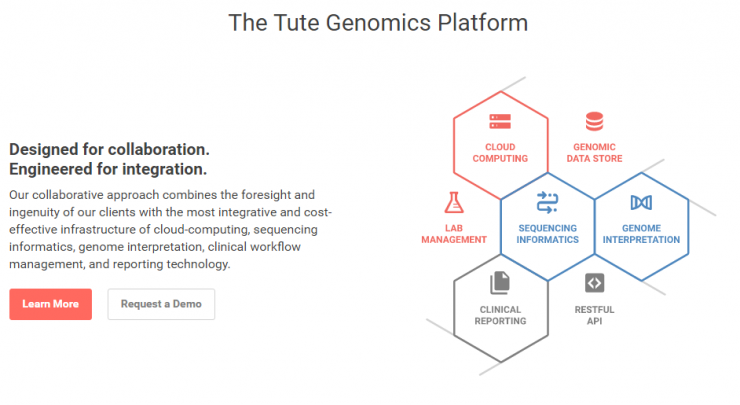 The Tute Genomics Platform

Designed for collaboration.
Engineered for integration.

Our collaborative approach combines the foresight and ingenuity of our clients with the most integrative and cost-effective infrastructure of cloud-computing, sequencing informatics, genome interpretation, clinical workflow management, and reporting technology.

Learn More

Request a Demo

CLOUD COMPUTING

GENOMIC DATA STORE

LAB MANAGEMENT

SEQUENCING INFORMATICS

GENOME INTERPRETATION

CLINICAL REPORTING

RESTFUL API